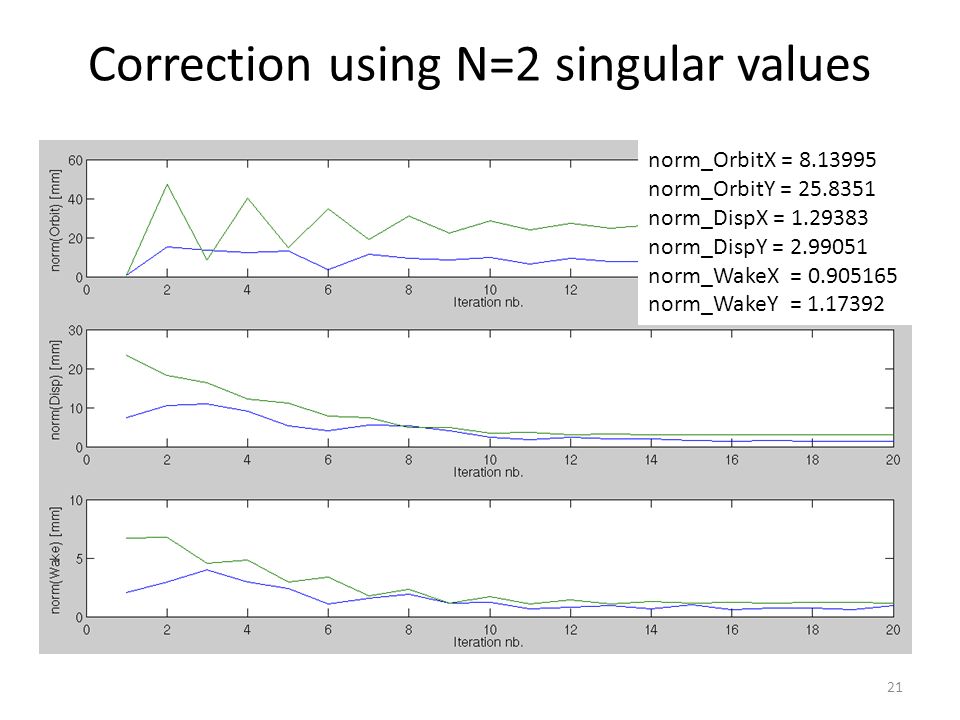 Correction using N=2 singular values

norm_OrbitX = 8.13995
norm_OrbitY = 25.8351
norm_DispX = 1.29383
norm_DispY = 2.99051
norm_WakeX = 0.905165
norm_WakeY = 1.17392

norm(Orbit) [mm]
60
40
20
0
0 2 4 6 8 10 12
Iteration nb.

norm(Disp) [mm]
30
20
10
0
0 2 4 6 8 10 12 14 16 18 20
Iteration nb.

norm(Wake) [mm]
10
5
0
0 2 4 6 8 10 12 14 16 18 20
Iteration nb.

21